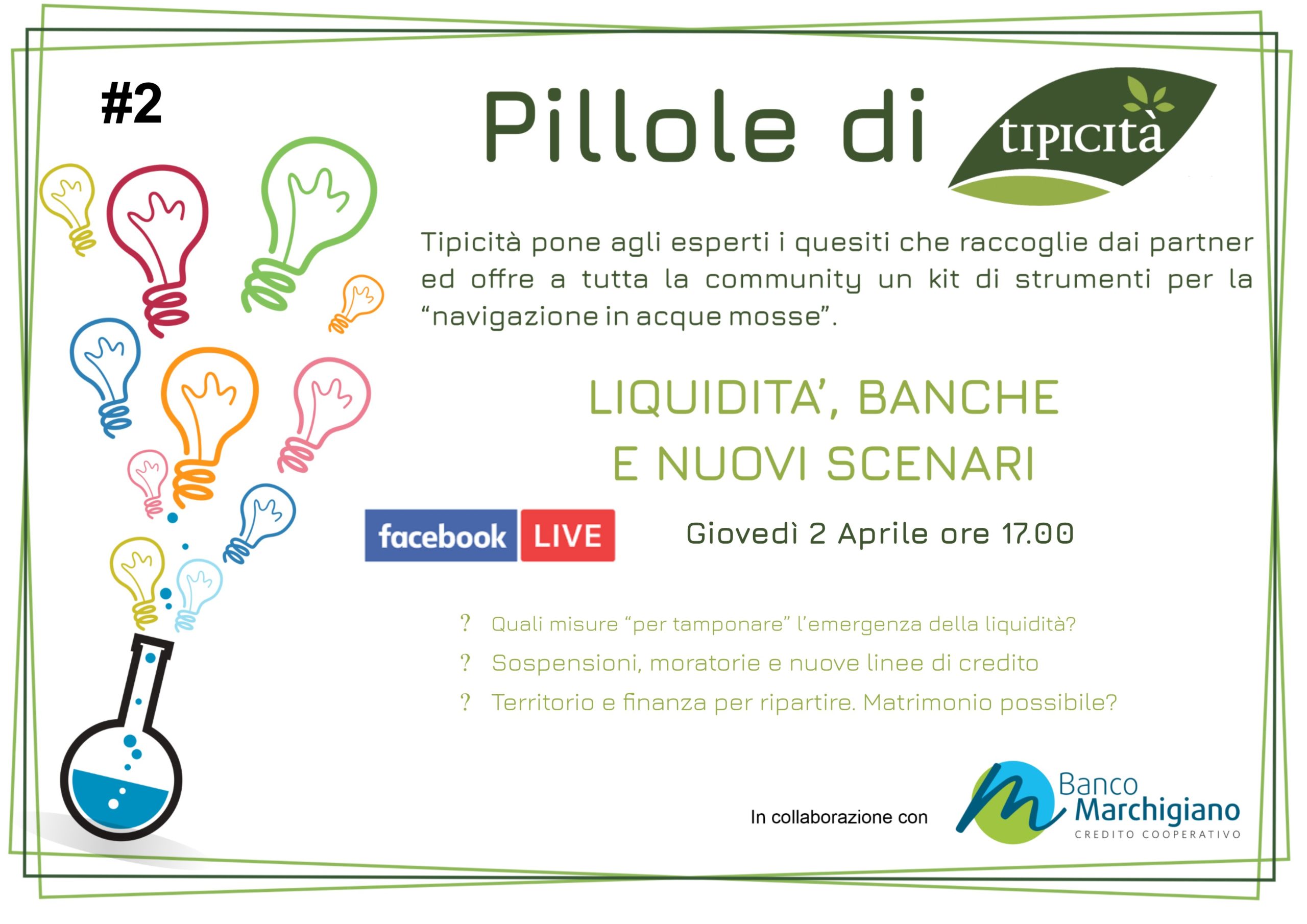 #2

Pillole di tipicità

Tipicità pone agli esperti i quesiti che raccoglie dai partner ed offre a tutta la community un kit di strumenti per la “navigazione in acque mosse”.

LIQUIDITA’, BANCHE E NUOVI SCENARI

facebook LIVE

Giovedì 2 Aprile ore 17.00

? Quali misure “per tamponare” l’emergenza della liquidità?

? Sospensioni, moratorie e nuove linee di credito

? Territorio e finanza per ripartire. Matrimonio possibile?

In collaborazione con

Banco Marchigiano
CREDITO COOPERATIVO